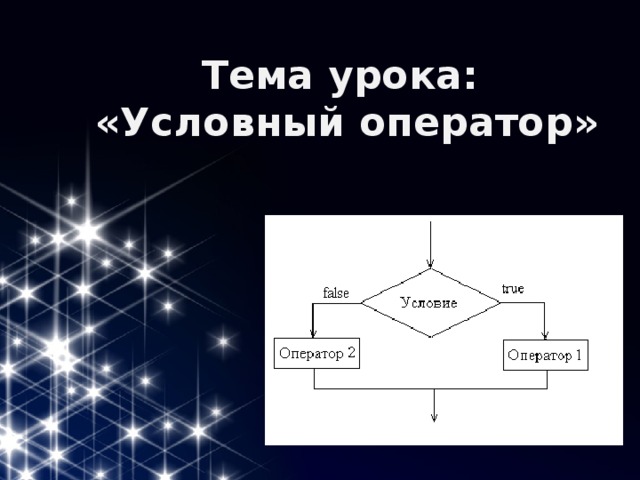 Тема урока:
«Условный оператор»

false
Условие
true
Оператор 2
Оператор 1